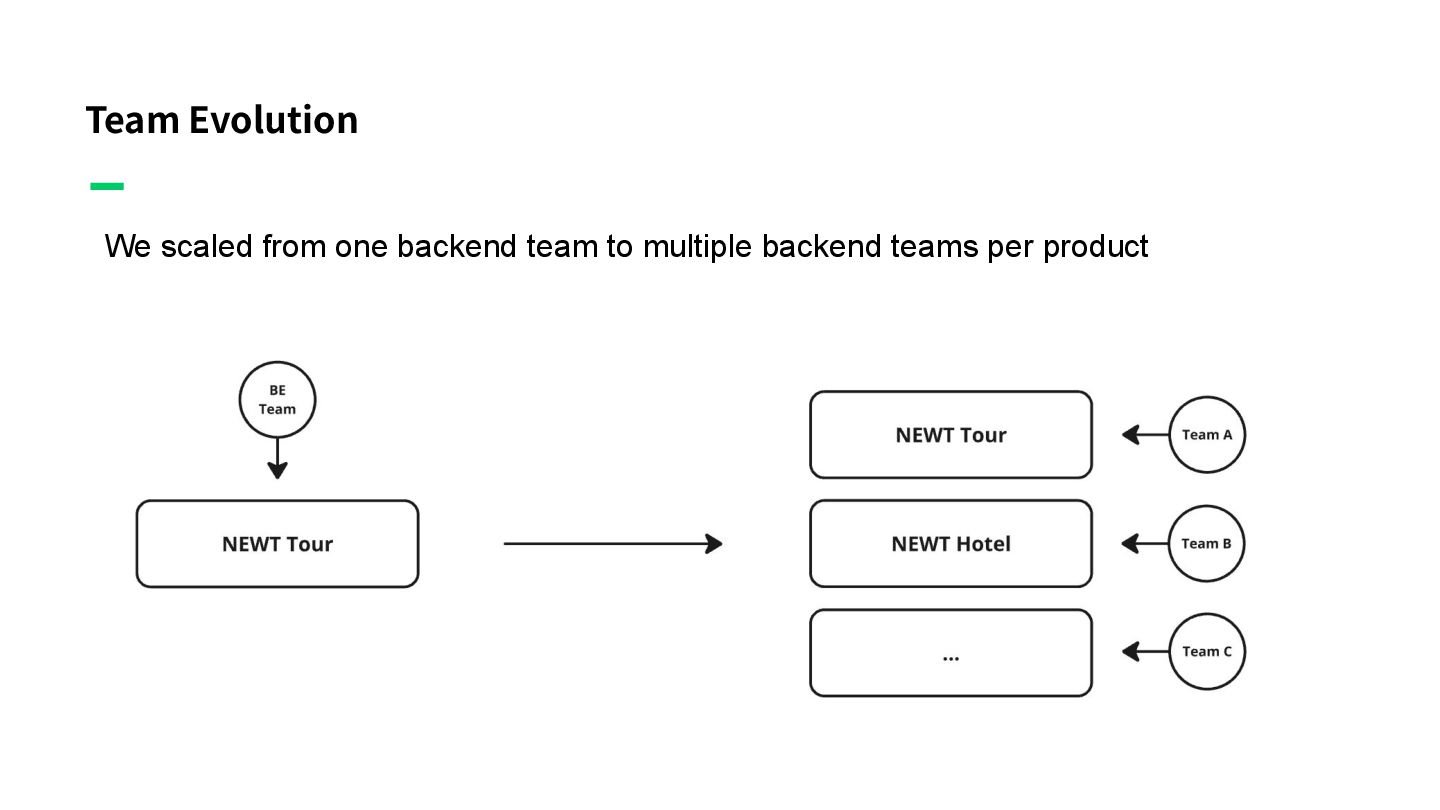 Team Evolution

We scaled from one backend team to multiple backend teams per product

BE Team

NEWT Tour

NEWT Tour

Team A

NEWT Hotel

Team B

...

Team C